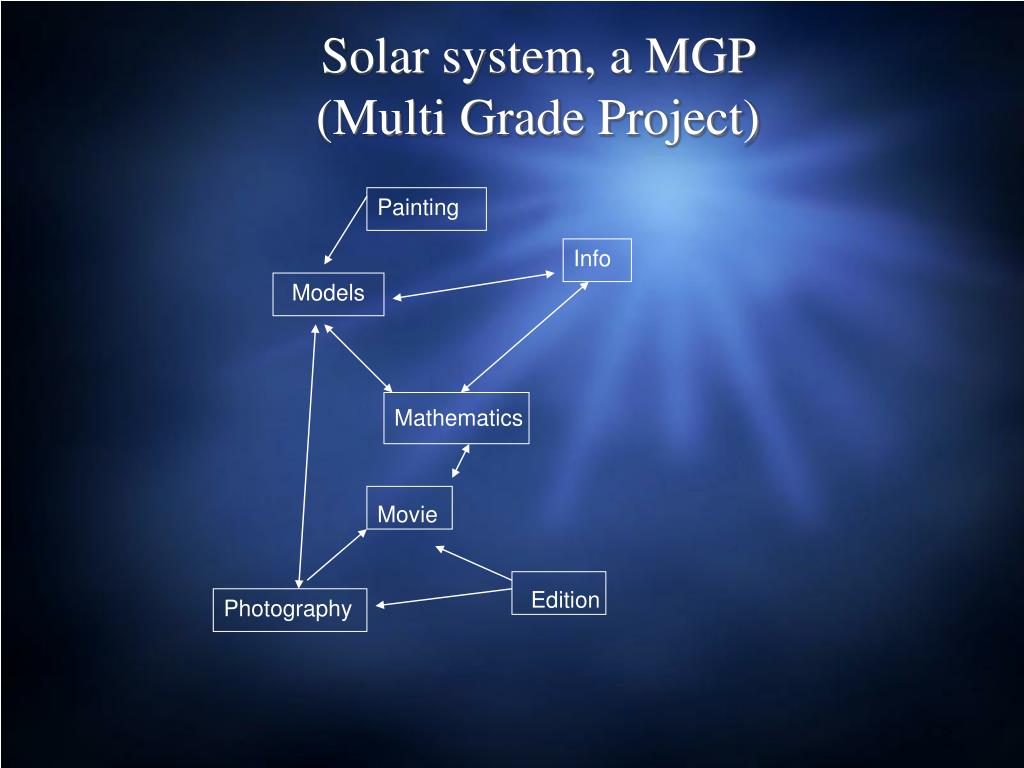 Solar system, a MGP
(Multi Grade Project)

Painting

Info

Models

Mathematics

Movie

Edition

Photography